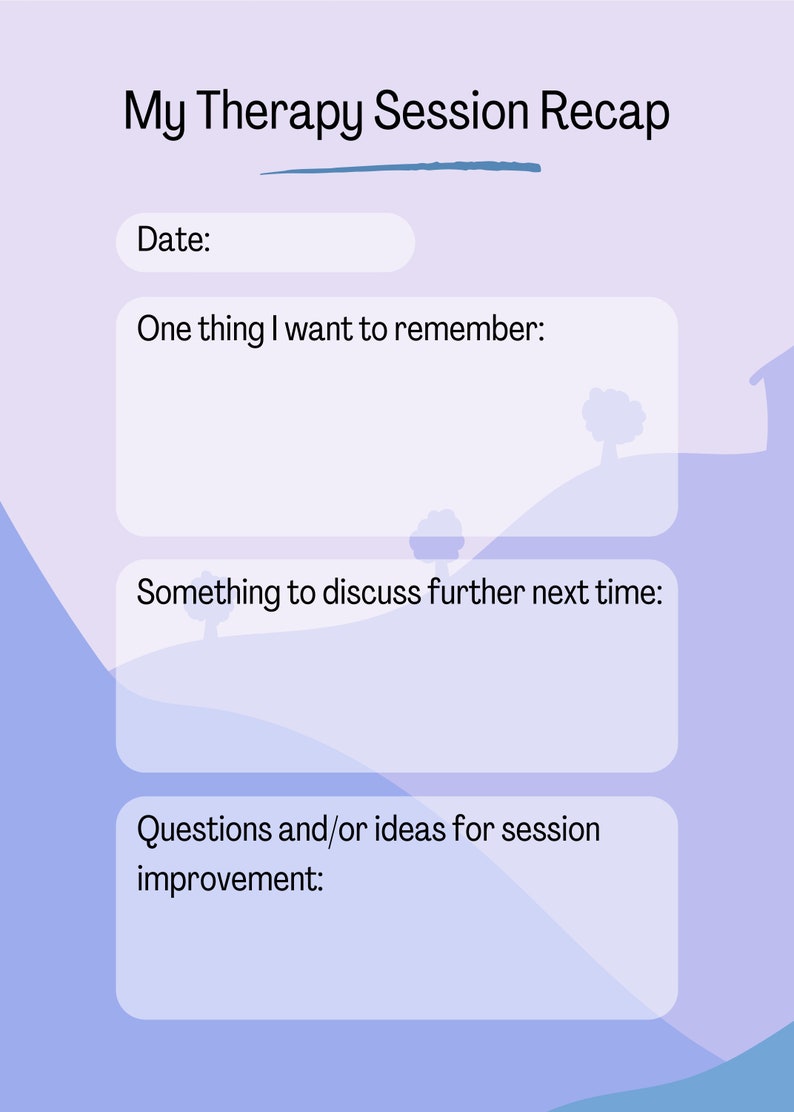 My Therapy Session Recap

Date:

One thing I want to remember:

Something to discuss further next time:

Questions and/or ideas for session improvement: